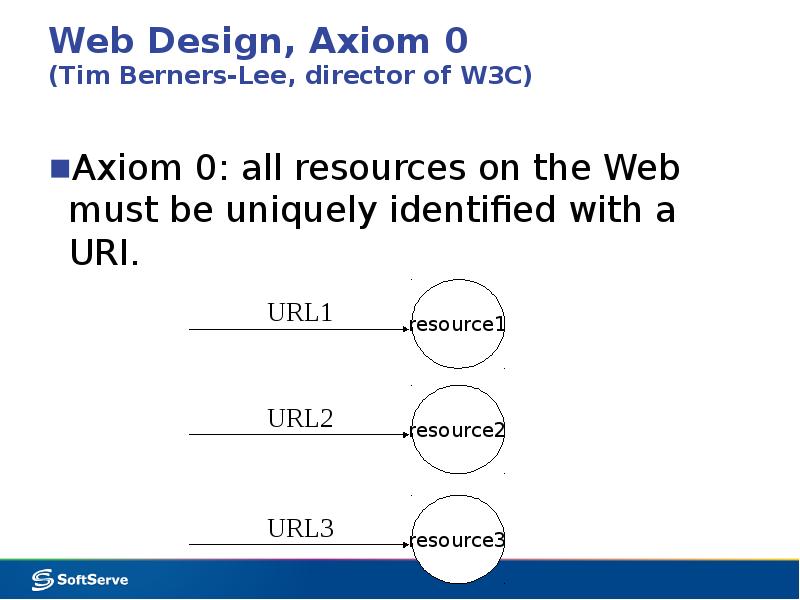 Web Design, Axiom 0
(Tim Berners-Lee, director of W3C)

Axiom 0: all resources on the Web must be uniquely identified with a URI.

URL1
resource1

URL2
resource2

URL3
resource3

SoftServe